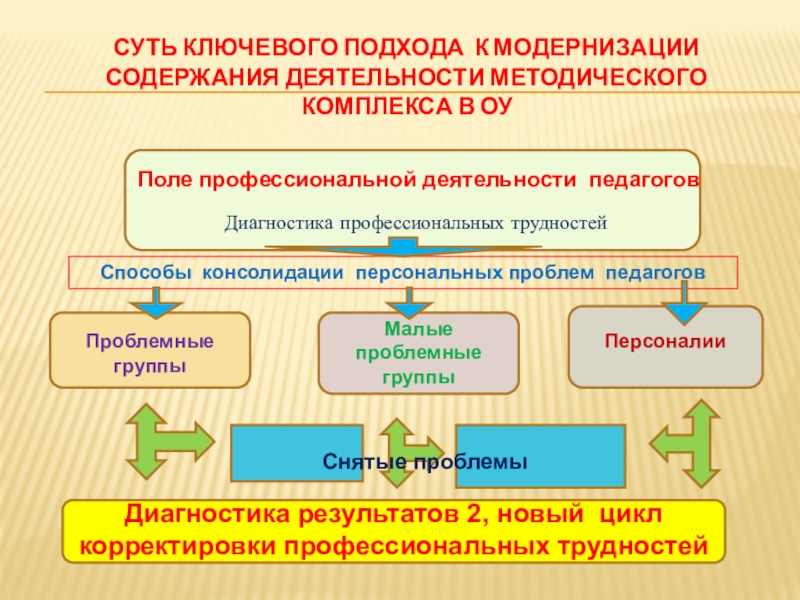 СУТЬ КЛЮЧЕВОГО ПОДХОДА К МОДЕРНИЗАЦИИ СОДЕРЖАНИЯ ДЕЯТЕЛЬНОСТИ МЕТОДИЧЕСКОГО КОМПЛЕКСА В ОУ

Поле профессиональной деятельности педагогов

Диагностика профессиональных трудностей

Способы консолидации персональных проблем педагогов

Проблемные группы

Малые проблемные группы

Персоналии

Снятые проблемы

Диагностика результатов 2, новый цикл корректировки профессиональных трудностей